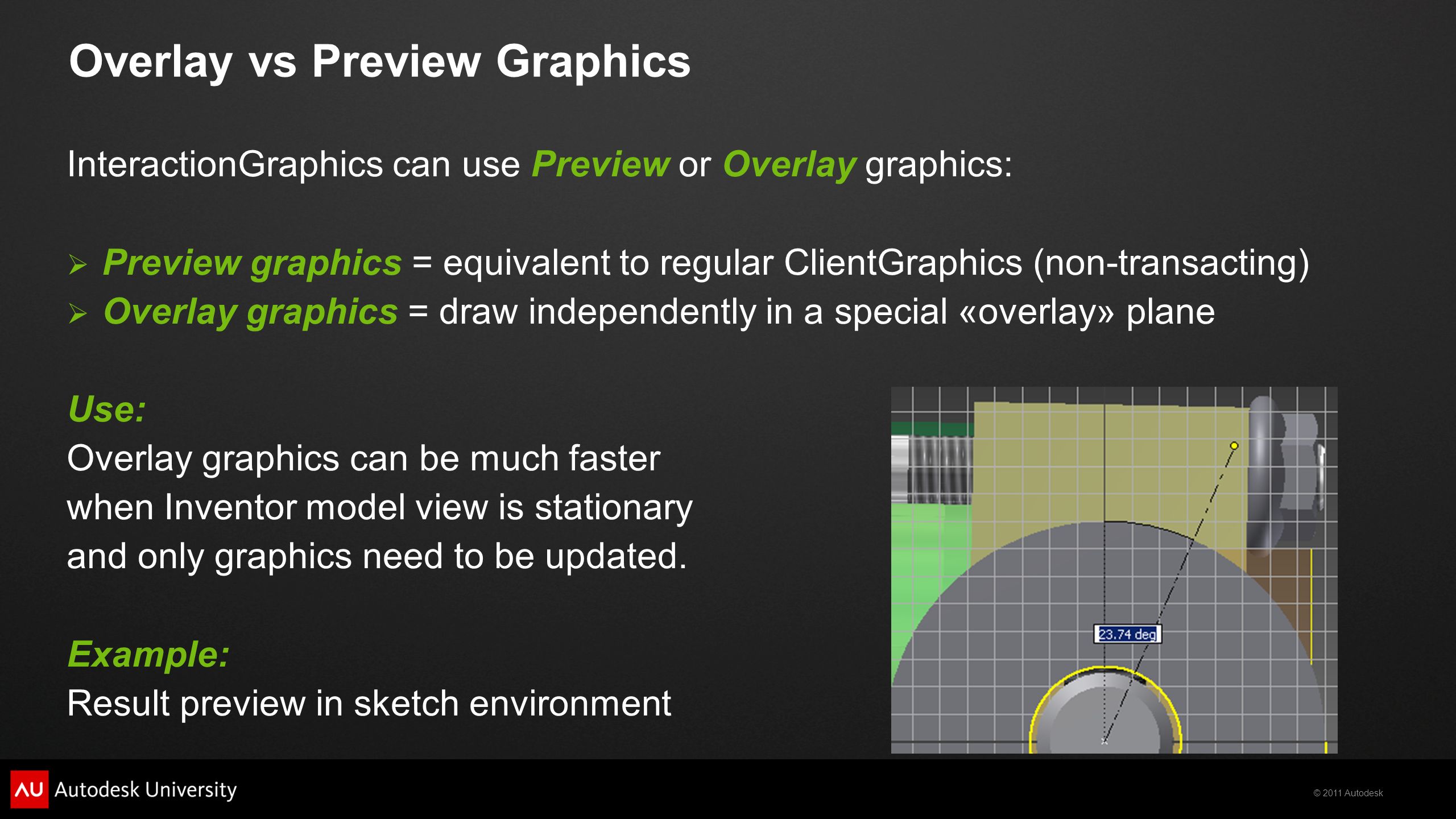 Overlay vs Preview Graphics

InteractionGraphics can use Preview or Overlay graphics:

➢ Preview graphics = equivalent to regular ClientGraphics (non-transacting)
➢ Overlay graphics = draw independently in a special «overlay» plane

Use:
Overlay graphics can be much faster when Inventor model view is stationary and only graphics need to be updated.

Example:
Result preview in sketch environment

23.74 deg

AU Autodesk University

© 2011 Autodesk